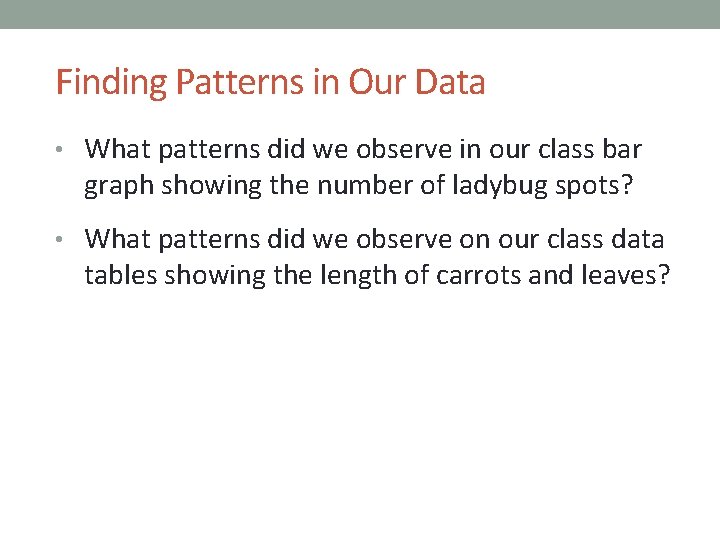 Finding Patterns in Our Data

• What patterns did we observe in our class bar graph showing the number of ladybug spots?

• What patterns did we observe on our class data tables showing the length of carrots and leaves?